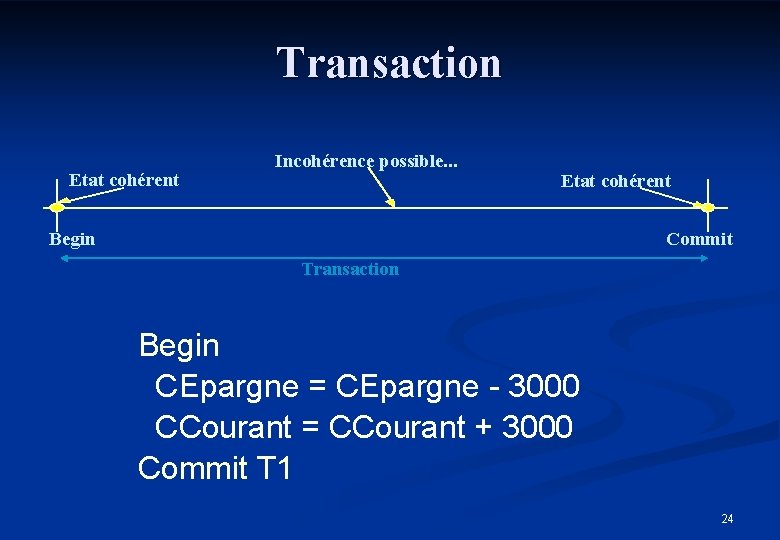 Transaction

Etat cohérent

Incohérence possible...

Etat cohérent

Begin

Commit

Transaction

Begin
CEpargne = CEpargne - 3000
CCourant = CCourant + 3000
Commit T1

24